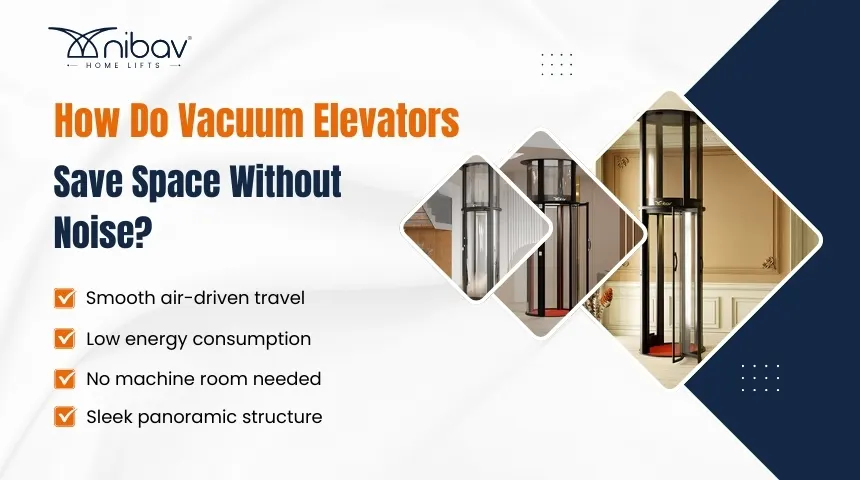 nibav®
HOME LIFTS

How Do Vacuum Elevators Save Space Without Noise?

Smooth air-driven travel

Low energy consumption

No machine room needed

Sleek panoramic structure